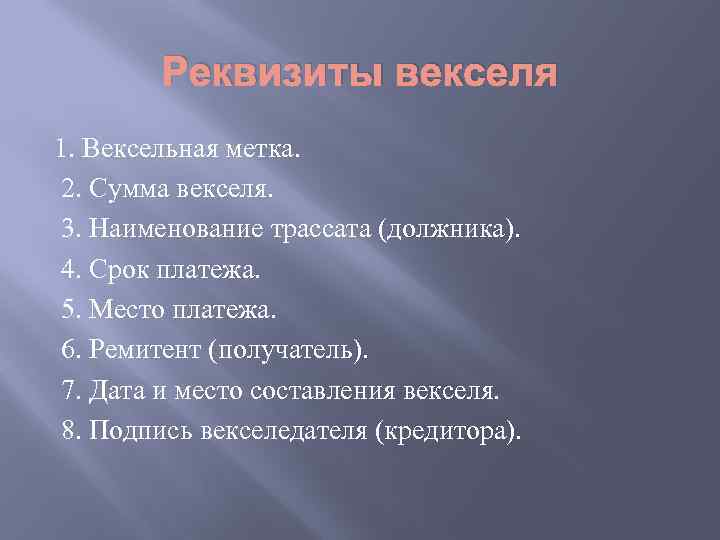 Реквизиты векселя

1. Вексельная метка.
2. Сумма векселя.
3. Наименование трассата (должника).
4. Срок платежа.
5. Место платежа.
6. Ремитент (получатель).
7. Дата и место составления векселя.
8. Подпись векселедателя (кредитора).